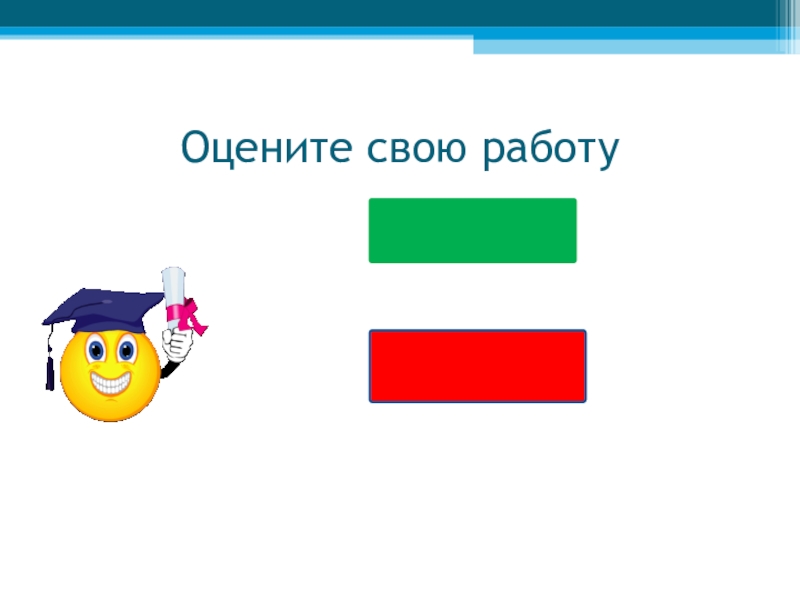 Оцените свою работу